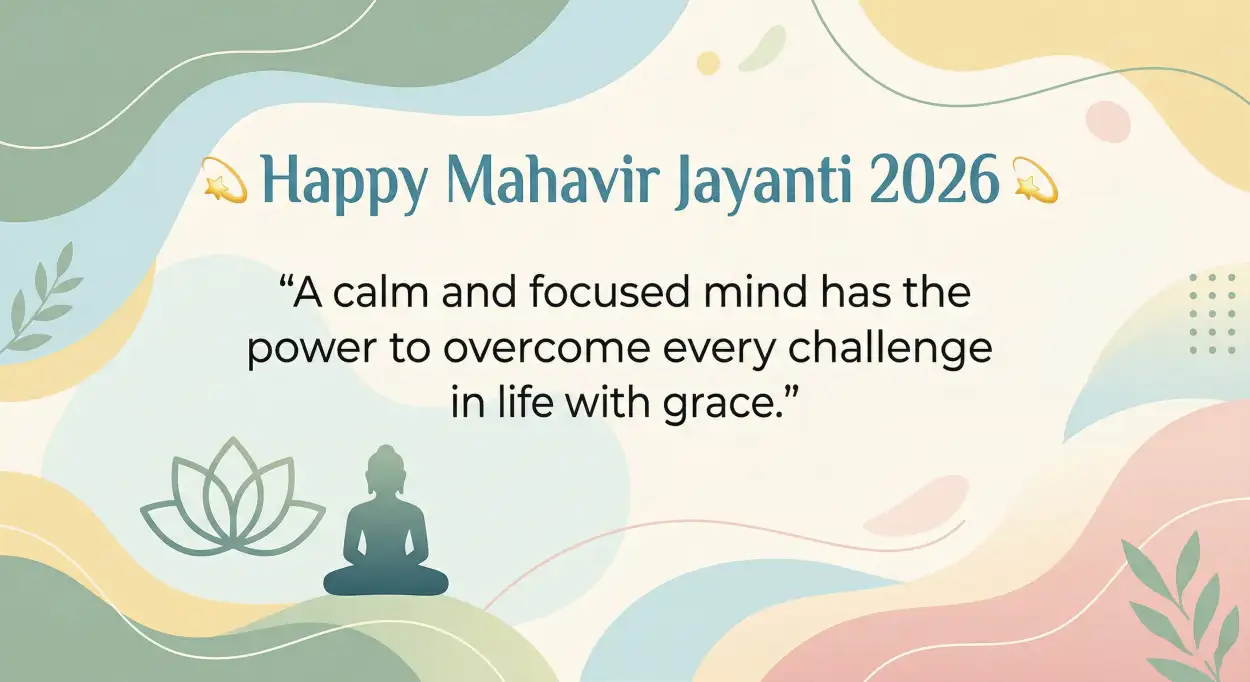 💫 Happy Mahavir Jayanti 2026 💫

“A calm and focused mind has the power to overcome every challenge in life with grace.”